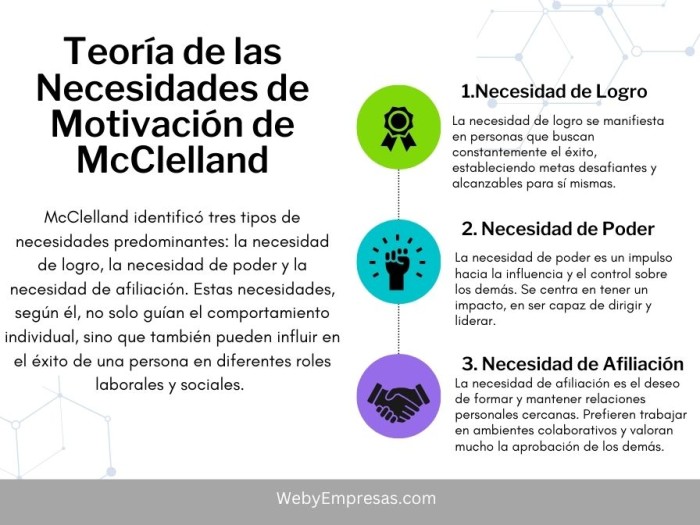 Teoría de las Necesidades de Motivación de McClelland

McClelland identificó tres tipos de necesidades predominantes: la necesidad de logro, la necesidad de poder y la necesidad de afiliación. Estas necesidades, según él, no solo guían el comportamiento individual, sino que también pueden influir en el éxito de una persona en diferentes roles laborales y sociales.

1.Necesidad de Logro

La necesidad de logro se manifiesta en personas que buscan constantemente el éxito, estableciendo metas desafiantes y alcanzables para sí mismas.

2. Necesidad de Poder

La necesidad de poder es un impulso hacia la influencia y el control sobre los demás. Se centra en tener un impacto, en ser capaz de dirigir y liderar.

3. Necesidad de Afiliación

La necesidad de afiliación es el deseo de formar y mantener relaciones personales cercanas. Prefieren trabajar en ambientes colaborativos y valoran mucho la aprobación de los demás.

WebyEmpresas.com